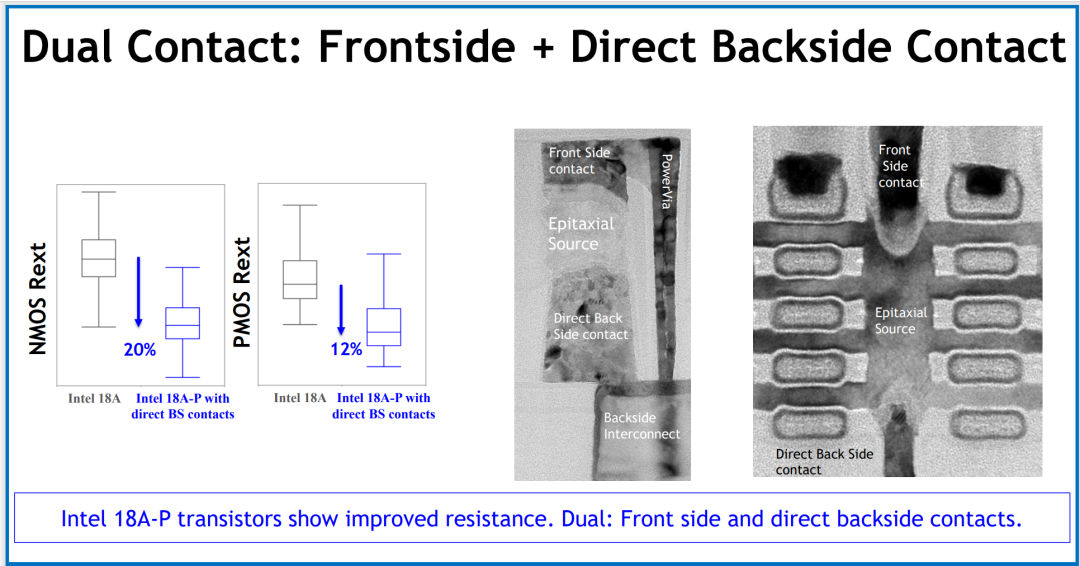 Dual Contact: Frontside + Direct Backside Contact

NMOS Rext

20%

Intel 18A

Intel 18A-P with direct BS contacts

PMOS Rext

12%

Intel 18A

Intel 18A-P with direct BS contacts

Front Side contact

PowerVia

Epitaxial Source

Direct Back Side contact

Backside Interconnect

Front Side contact

Epitaxial Source

Direct Back Side contact

Intel 18A-P transistors show improved resistance. Dual: Front side and direct backside contacts.